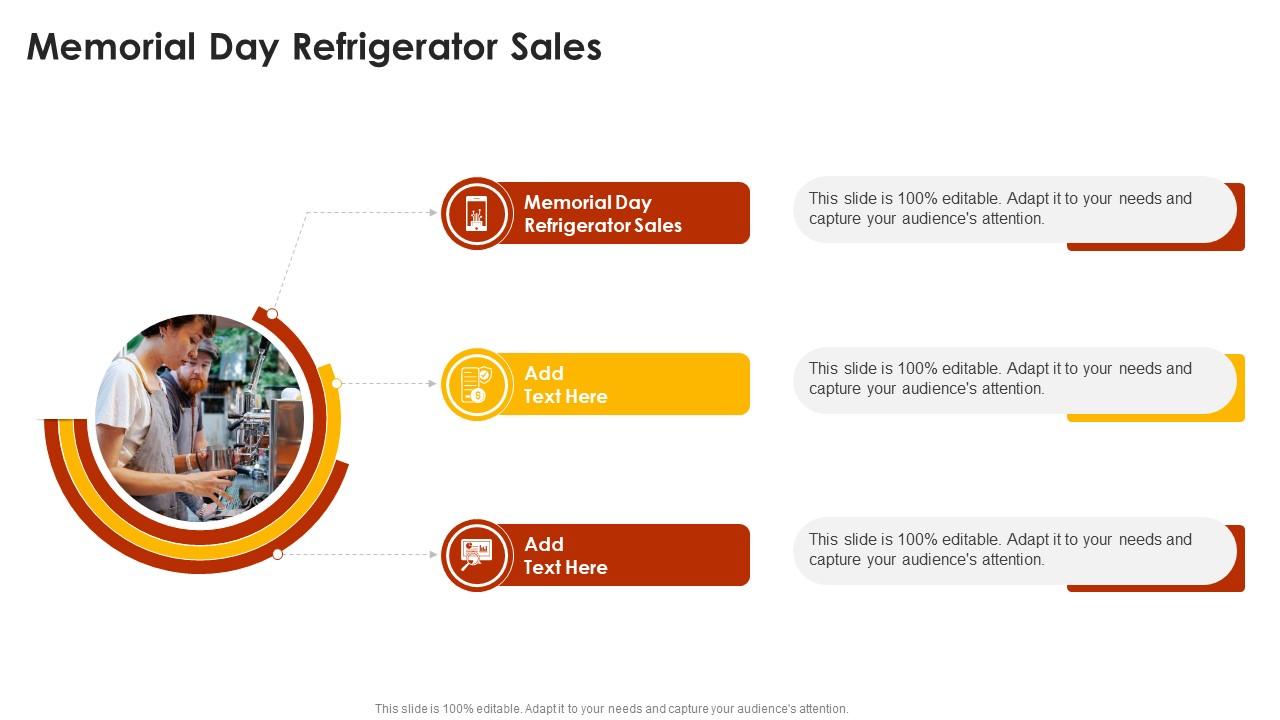 Memorial Day Refrigerator Sales

Memorial Day Refrigerator Sales

This slide is 100% editable. Adapt it to your needs and capture your audience's attention.

Add Text Here

This slide is 100% editable. Adapt it to your needs and capture your audience's attention.

Add Text Here

This slide is 100% editable. Adapt it to your needs and capture your audience's attention.

This slide is 100% editable. Adapt it to your needs and capture your audience's attention.